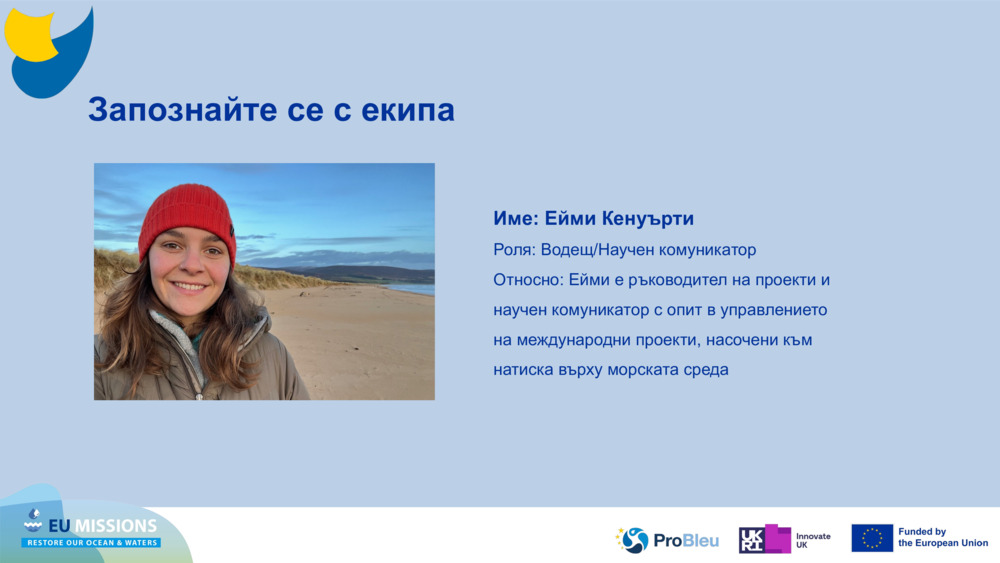 Запознайте се с екипа

Име: Ейми Кенуърти

Роля: Водещ/Научен комуникатор

Относно: Ейми е ръководител на проекти и научен комуникатор с опит в управлението на международни проекти, насочени към натиска върху морската среда

EU MISSIONS
RESTORE OUR OCEAN & WATERS

ProBleu

UKRI Innovate UK

Funded by the European Union